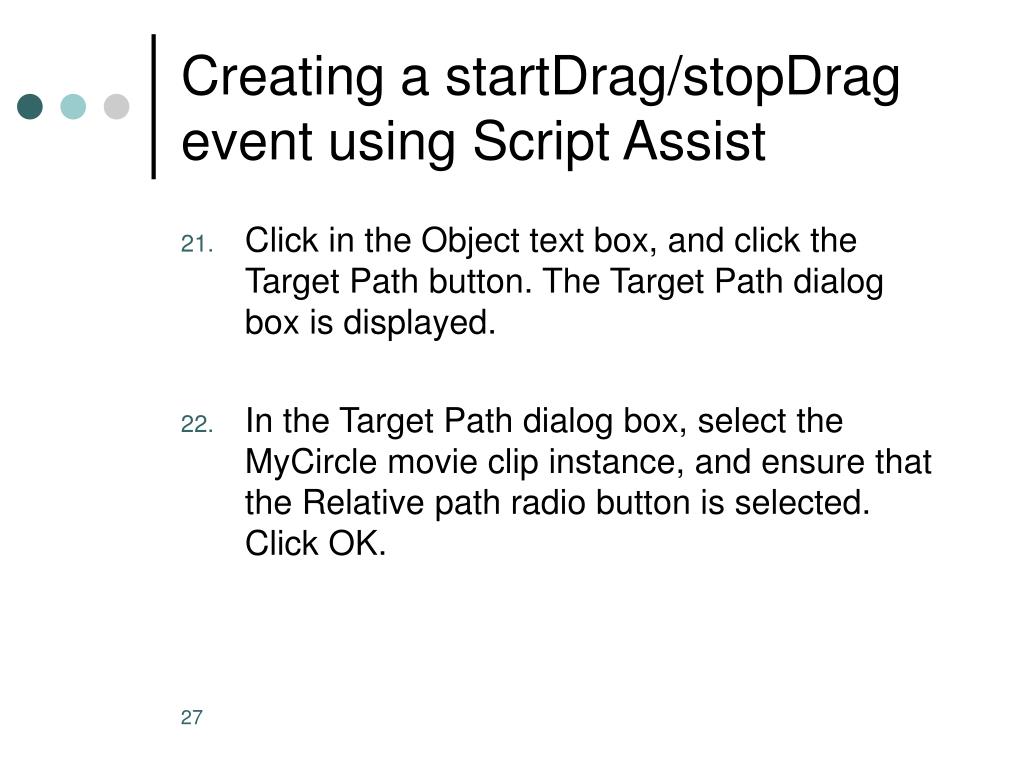 Creating a startDrag/stopDrag event using Script Assist

21. Click in the Object text box, and click the Target Path button. The Target Path dialog box is displayed.

22. In the Target Path dialog box, select the MyCircle movie clip instance, and ensure that the Relative path radio button is selected. Click OK.

27